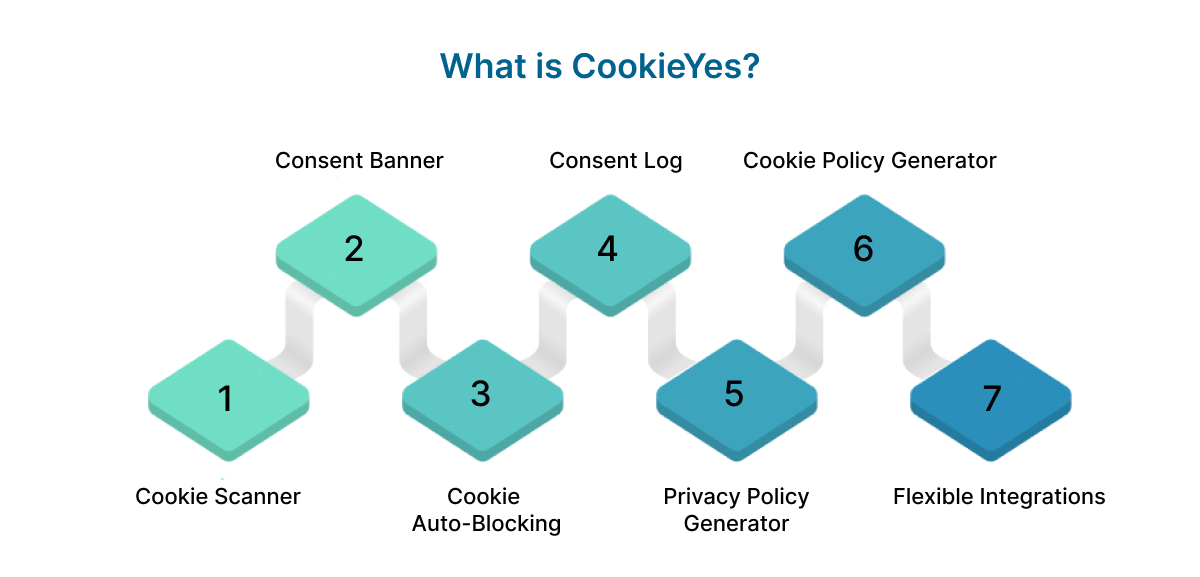 What is CookieYes?

Consent Banner

Consent Log

Cookie Policy Generator

2

4

6

1

3

5

7

Cookie Scanner

Cookie Auto-Blocking

Privacy Policy Generator

Flexible Integrations